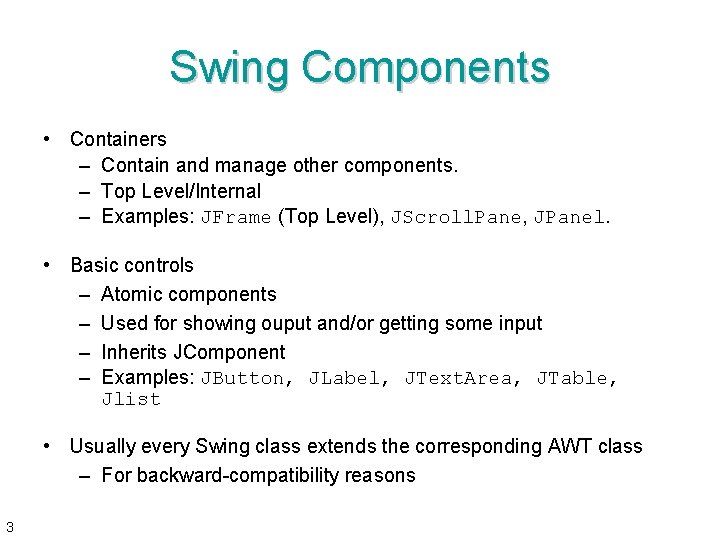 Swing Components

• Containers
– Contain and manage other components.
– Top Level/Internal
– Examples: JFrame (Top Level), JScrollPane, JPanel.

• Basic controls
– Atomic components
– Used for showing ouput and/or getting some input
– Inherits JComponent
– Examples: JButton, JLabel, JTextArea, JTable, Jlist

• Usually every Swing class extends the corresponding AWT class
– For backward-compatibility reasons

3